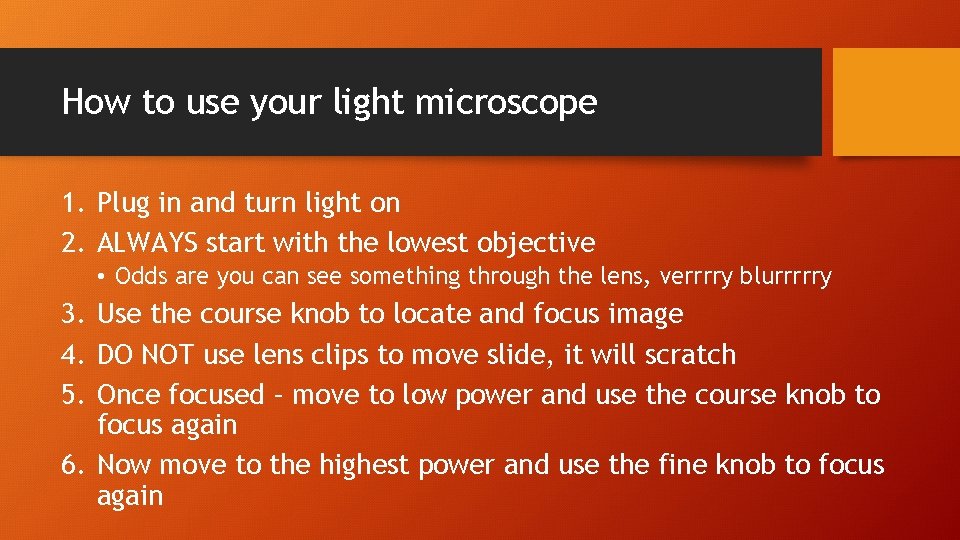 How to use your light microscope

1. Plug in and turn light on
2. ALWAYS start with the lowest objective
 • Odds are you can see something through the lens, verrrry blurrrrry
3. Use the course knob to locate and focus image
4. DO NOT use lens clips to move slide, it will scratch
5. Once focused – move to low power and use the course knob to focus again
6. Now move to the highest power and use the fine knob to focus again